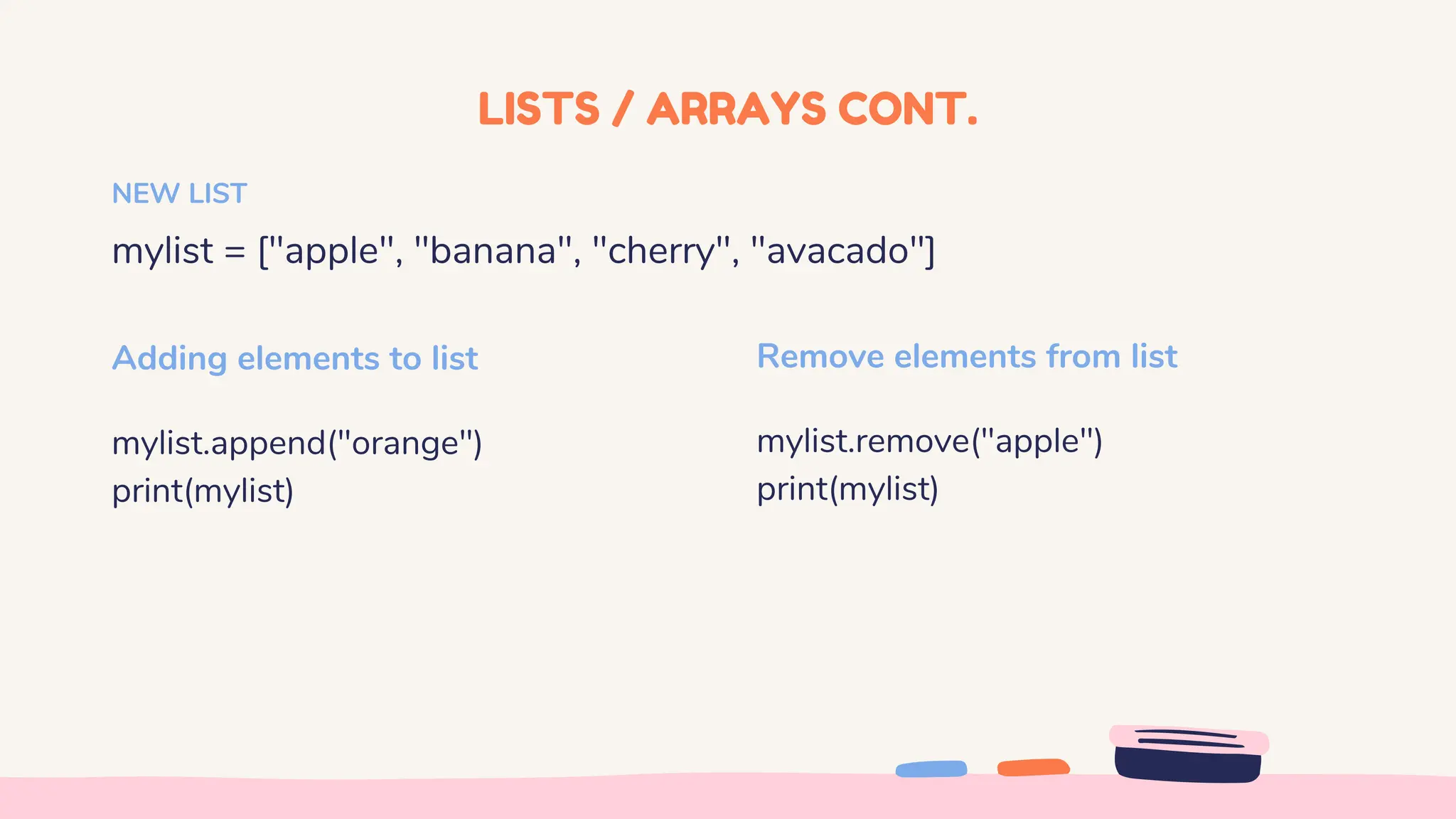 LISTS / ARRAYS CONT.

NEW LIST

mylist = ["apple", "banana", "cherry", "avacado"]

Adding elements to list

mylist.append("orange")
print(mylist)

Remove elements from list

mylist.remove("apple")
print(mylist)